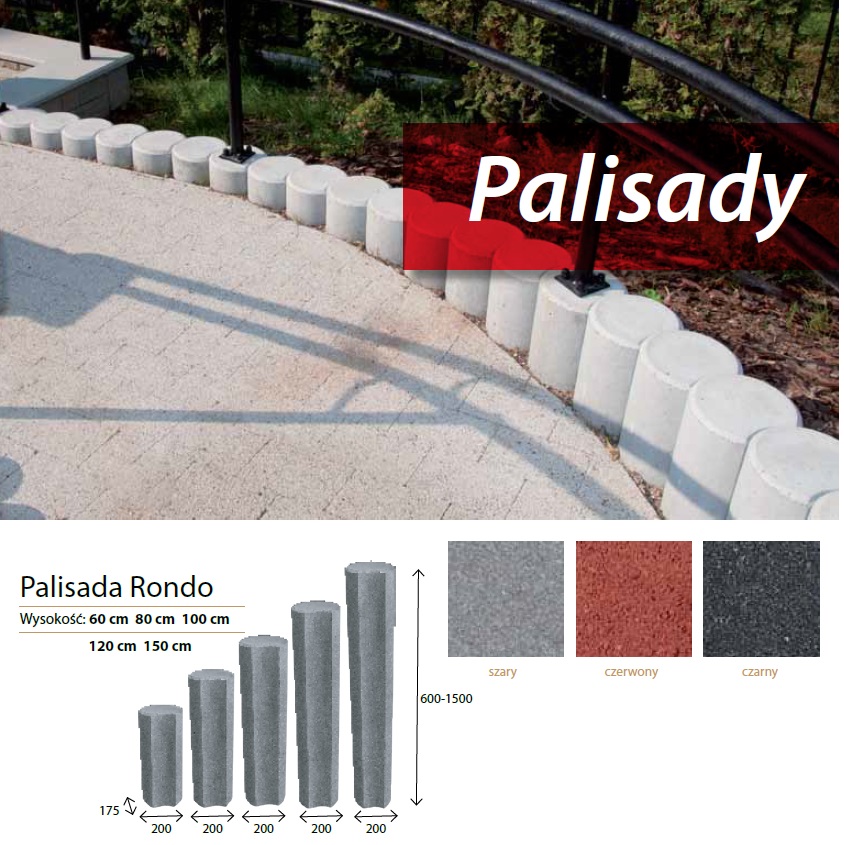 Palisady

Palisada Rondo

Wysokość: 60 cm 80 cm 100 cm
120 cm 150 cm

600-1500

175

200 200 200 200 200

szary

czerwony

czarny